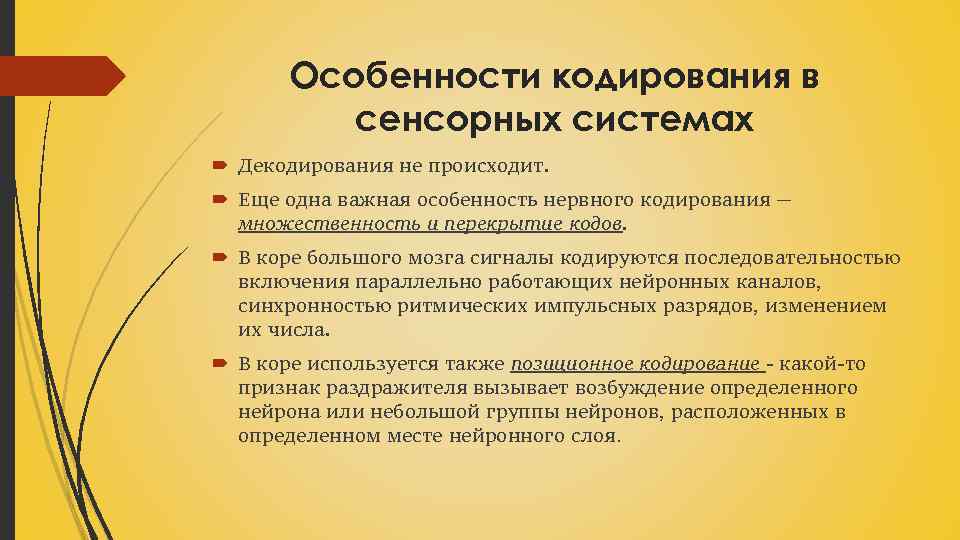 Особенности кодирования в сенсорных системах

Декодирования не происходит.

Еще одна важная особенность нервного кодирования — множественность и перекрытие кодов.

В коре большого мозга сигналы кодируются последовательностью включения параллельно работающих нейронных каналов, синхронностью ритмических импульсных разрядов, изменением их числа.

В коре используется также позиционное кодирование - какой-то признак раздражителя вызывает возбуждение определенного нейрона или небольшой группы нейронов, расположенных в определенном месте нейронного слоя.